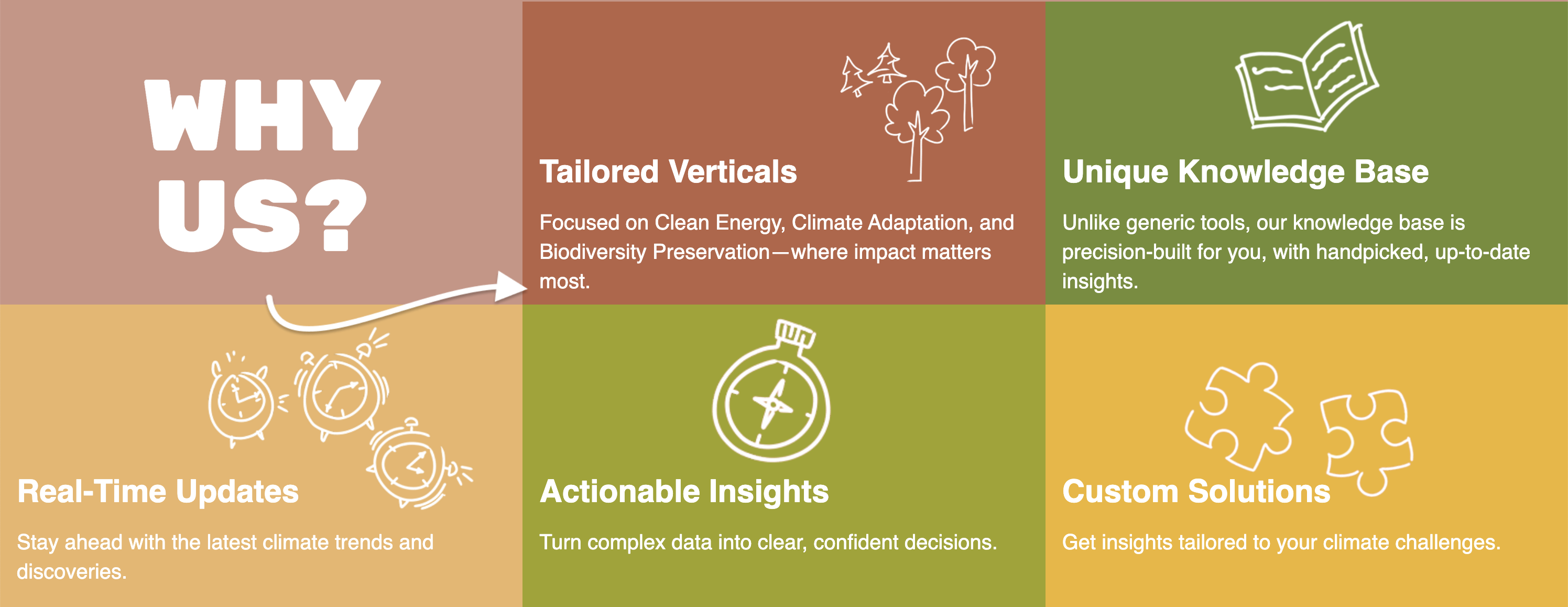 WHY US?

Tailored Verticals

Focused on Clean Energy, Climate Adaptation, and Biodiversity Preservation—where impact matters most.

Unique Knowledge Base

Unlike generic tools, our knowledge base is precision-built for you, with handpicked, up-to-date insights.

Real-Time Updates

Stay ahead with the latest climate trends and discoveries.

Actionable Insights

Turn complex data into clear, confident decisions.

Custom Solutions

Get insights tailored to your climate challenges.